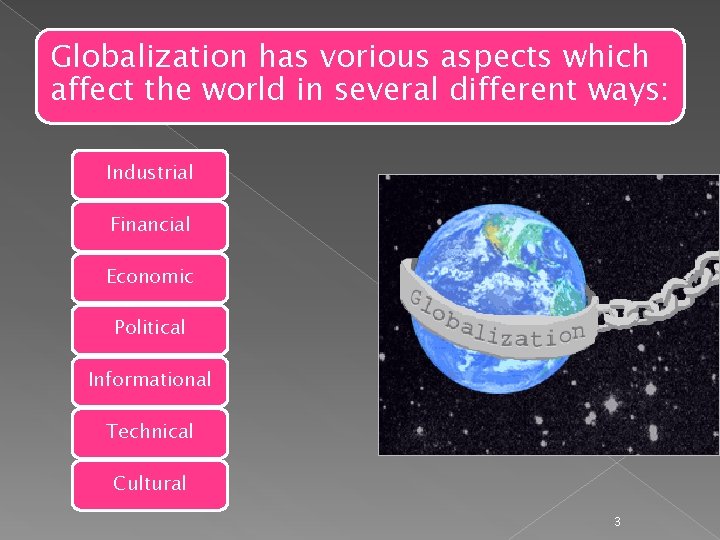 Globalization has vorious aspects which affect the world in several different ways:

Industrial

Financial

Economic

Political

Informational

Technical

Cultural

Globalization

3